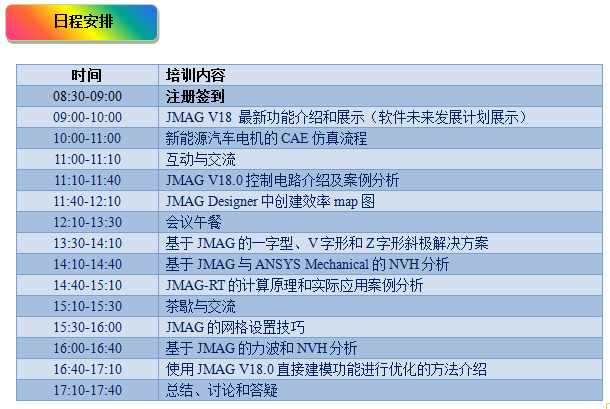 日程安排

| 时间 | 培训内容 |
|---|---|
| 08:30-09:00 | 注册签到 |
| 09:00-10:00 | JMAG V18 最新功能介绍和展示（软件未来发展计划展示） |
| 10:00-11:00 | 新能源汽车电机的 CAE 仿真流程 |
| 11:00-11:10 | 互动与交流 |
| 11:10-11:40 | JMAG V18.0 控制电路介绍及案例分析 |
| 11:40-12:10 | JMAG Designer 中创建效率 map 图 |
| 12:10-13:30 | 会议午餐 |
| 13:30-14:10 | 基于 JMAG 的一字型、V 字形和 Z 字形斜极解决方案 |
| 14:10-14:40 | 基于 JMAG 与 ANSYS Mechanical 的 NVH 分析 |
| 14:40-15:10 | JMAG-RT 的计算原理和实际应用案例分析 |
| 15:10-15:30 | 茶歇与交流 |
| 15:30-16:00 | JMAG 的网格设置技巧 |
| 16:00-16:40 | 基于 JMAG 的力波和 NVH 分析 |
| 16:40-17:10 | 使用 JMAG V18.0 直接建模功能进行优化的方法介绍 |
| 17:10-17:40 | 总结、讨论和答疑 |